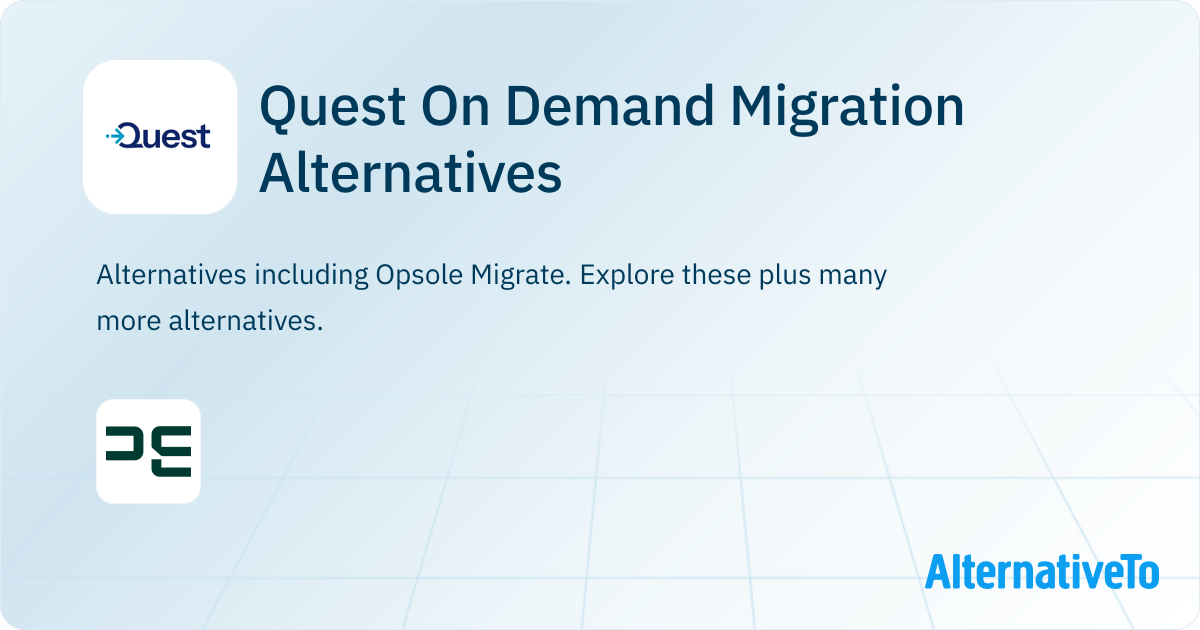 Quest

Quest On Demand Migration Alternatives

Alternatives including Opsole Migrate. Explore these plus many more alternatives.

AlternativeTo